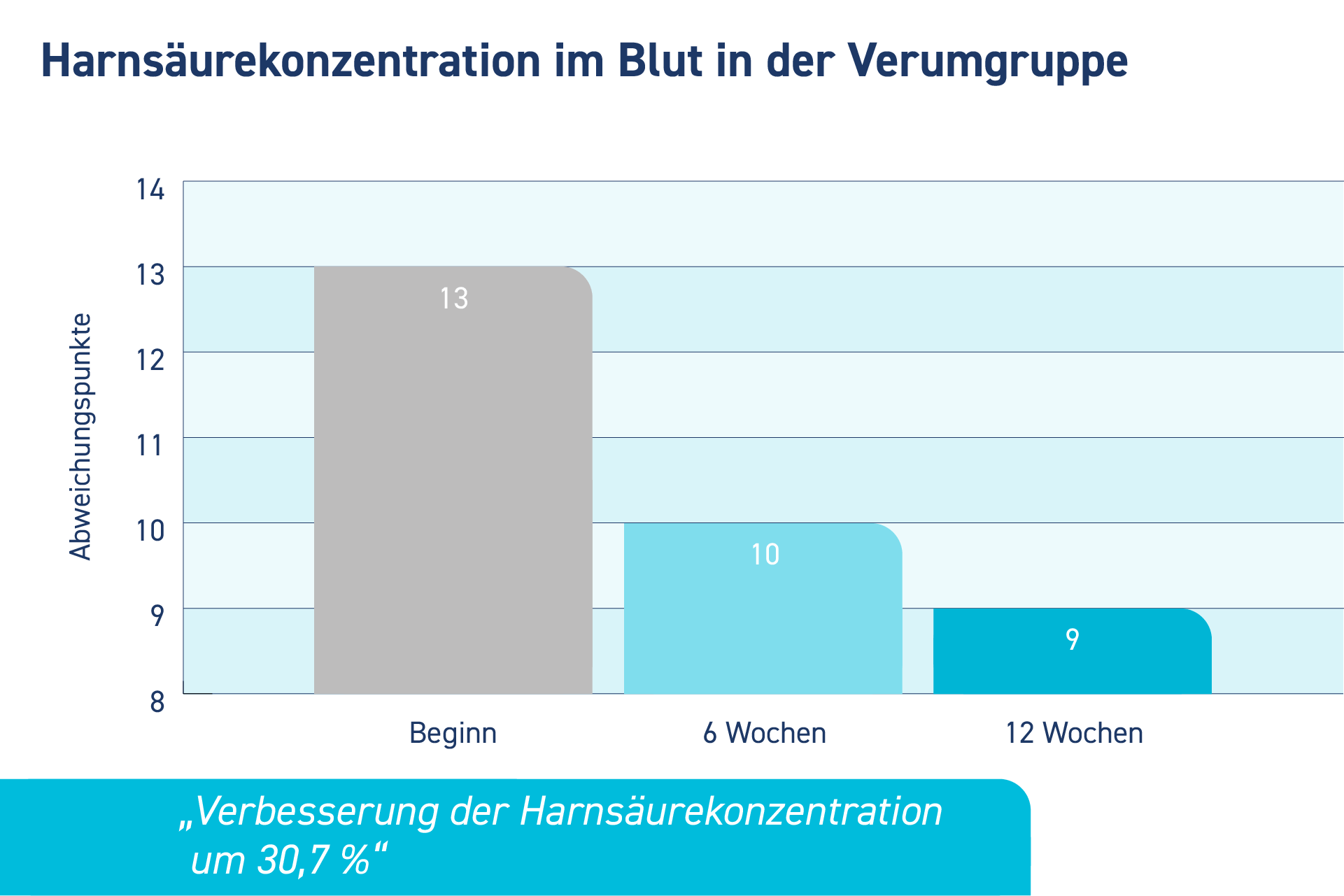 Harnsäurekonzentration im Blut in der Verumgruppe

Abweichungspunkte

14
13
12
11
10
9
8

13
10
9

Beginn
6 Wochen
12 Wochen

„Verbesserung der Harnsäurekonzentration um 30,7 %“